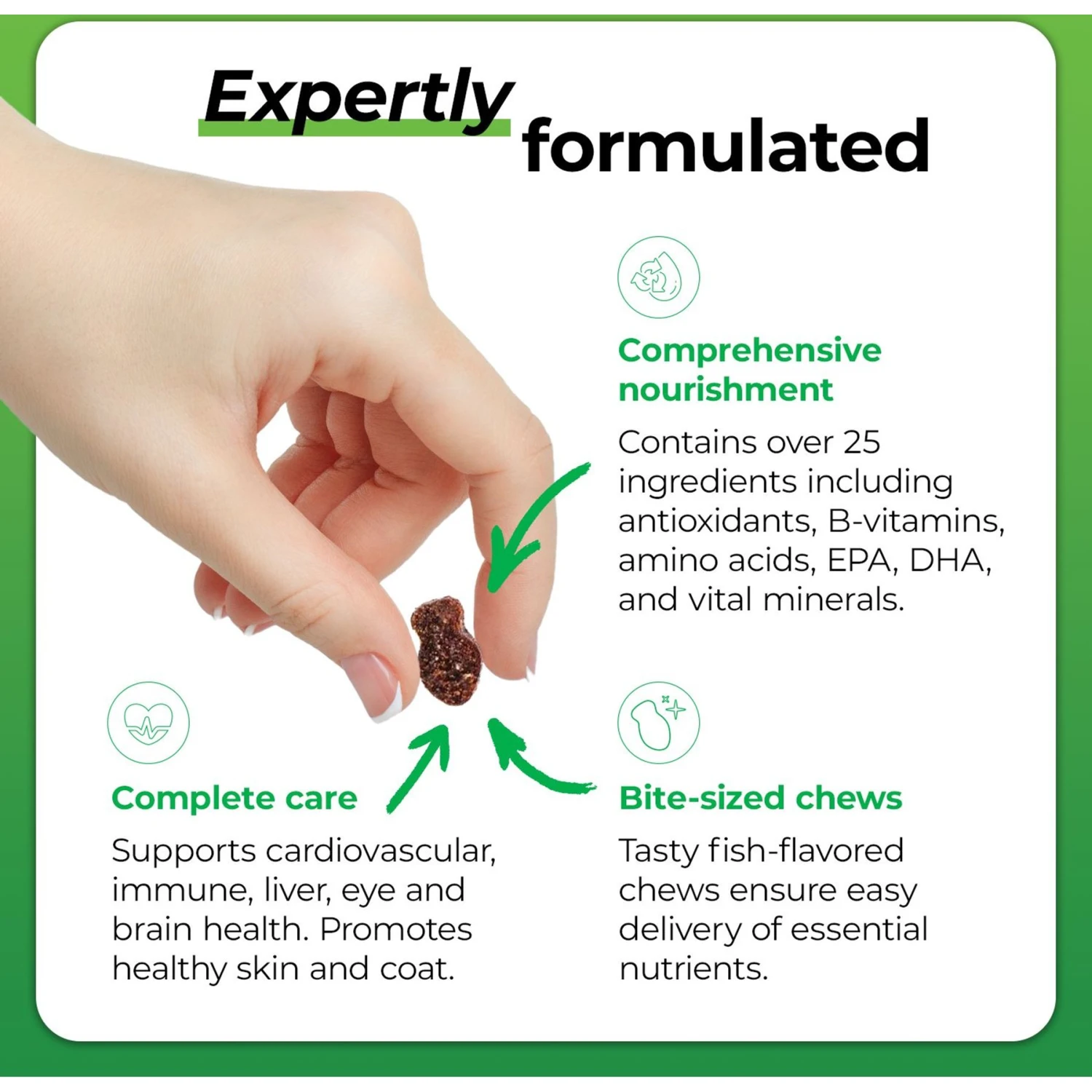 Expertly formulated

Comprehensive nourishment

Contains over 25 ingredients including antioxidants, B-vitamins, amino acids, EPA, DHA, and vital minerals.

Complete care

Supports cardiovascular, immune, liver, eye and brain health. Promotes healthy skin and coat.

Bite-sized chews

Tasty fish-flavored chews ensure easy delivery of essential nutrients.